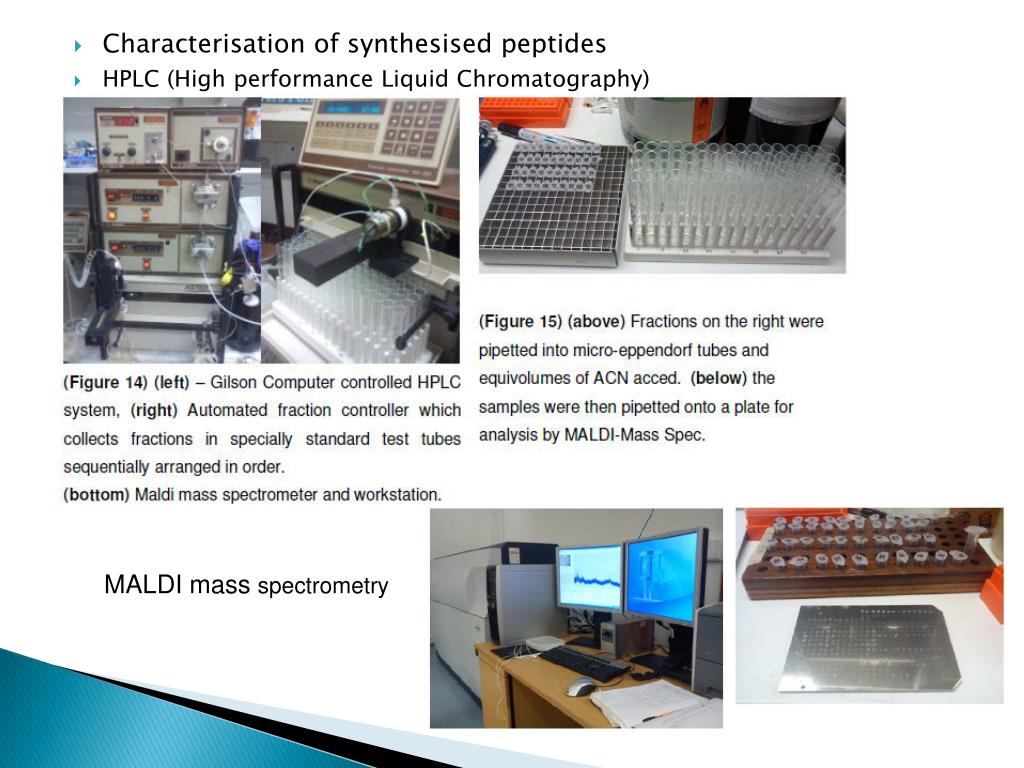 Characterisation of synthesised peptides

HPLC (High performance Liquid Chromatography)

(Figure 14) (left) – Gilson Computer controlled HPLC system, (right) Automated fraction controller which collects fractions in specially standard test tubes sequentially arranged in order.
(bottom) Maldi mass spectrometer and workstation.

(Figure 15) (above) Fractions on the right were pipetted into micro-eppendorf tubes and equivolumes of ACN acced. (below) the samples were then pipetted onto a plate for analysis by MALDI-Mass Spec.

MALDI mass spectrometry